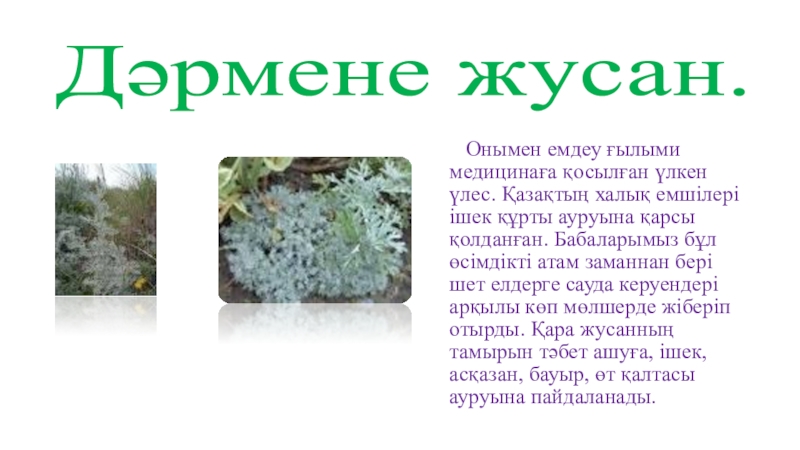 Дәрмене жусан.

Онымен емдеу ғылыми медицинаға қосылған үлкен үлес. Қазақтың халық емшілері ішек құрты ауруына қарсы қолданған. Бабаларымыз бұл өсімдікті атам заманнан бері шет елдерге сауда керуендері арқылы көп мөлшерде жіберіп отырды. Қара жусанның тамырын тәбет ашуға, ішек, асқазан, бауыр, өт қалтасы ауруына пайдаланады.